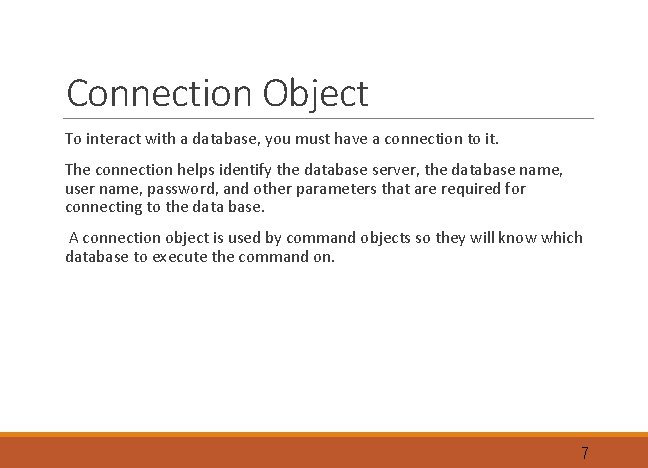 Connection Object

To interact with a database, you must have a connection to it.

The connection helps identify the database server, the database name, user name, password, and other parameters that are required for connecting to the data base.

A connection object is used by command objects so they will know which database to execute the command on.

7